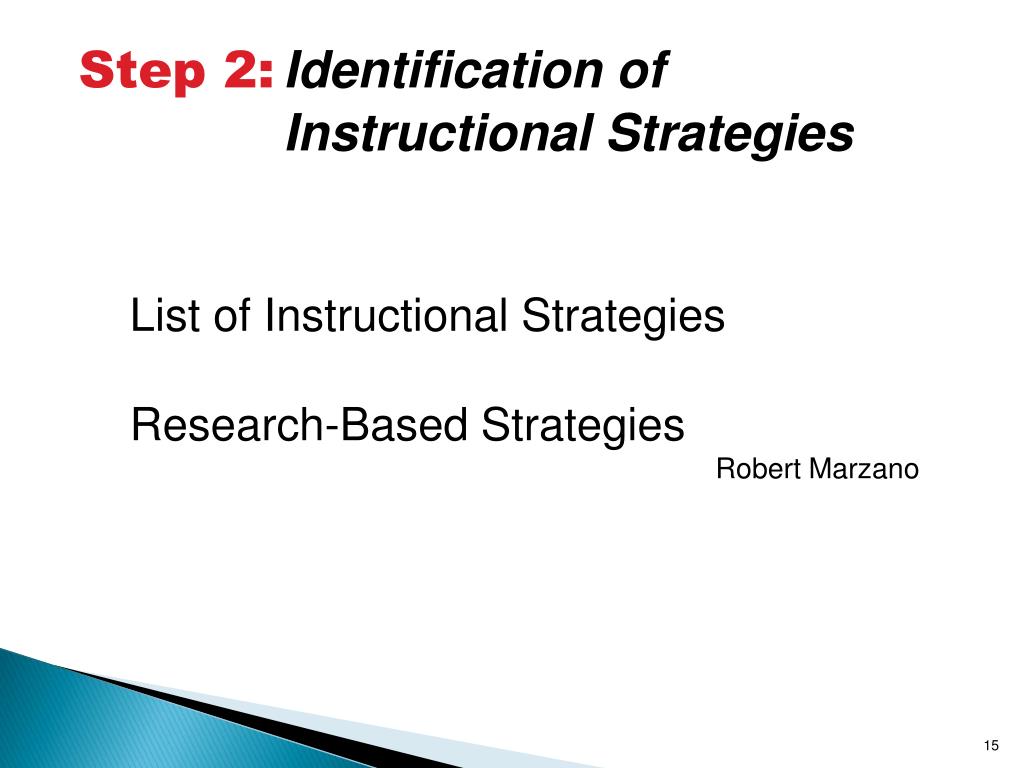 Step 2: Identification of Instructional Strategies

List of Instructional Strategies

Research-Based Strategies

Robert Marzano

15